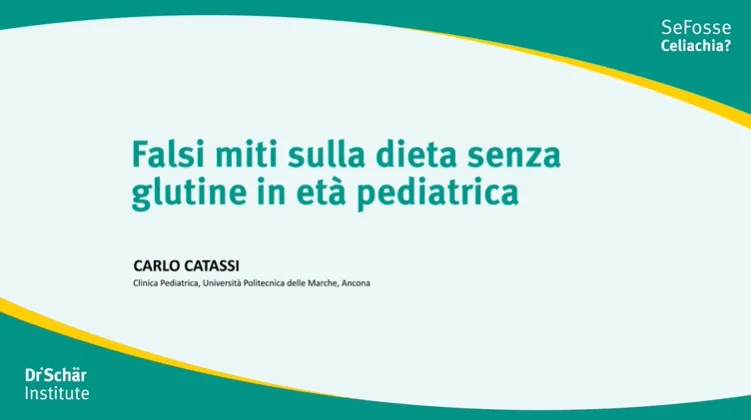 SeFosse
Celiachia?

Falsi miti sulla dieta senza glutine in età pediatrica

CARLO CATASSI
Clinica Pediatrica, Università Politecnica delle Marche, Ancona

Dr Schär
Institute